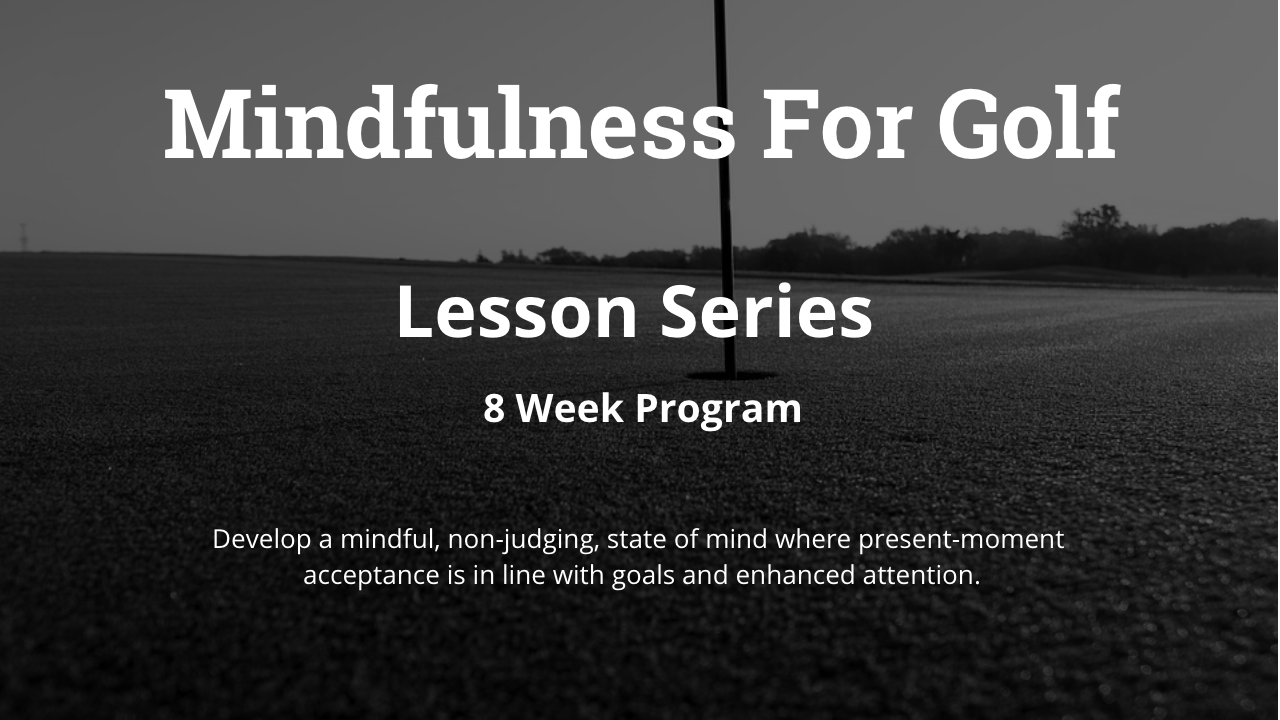 Mindfulness For Golf

Lesson Series

8 Week Program

Develop a mindful, non-judging, state of mind where present-moment acceptance is in line with goals and enhanced attention.